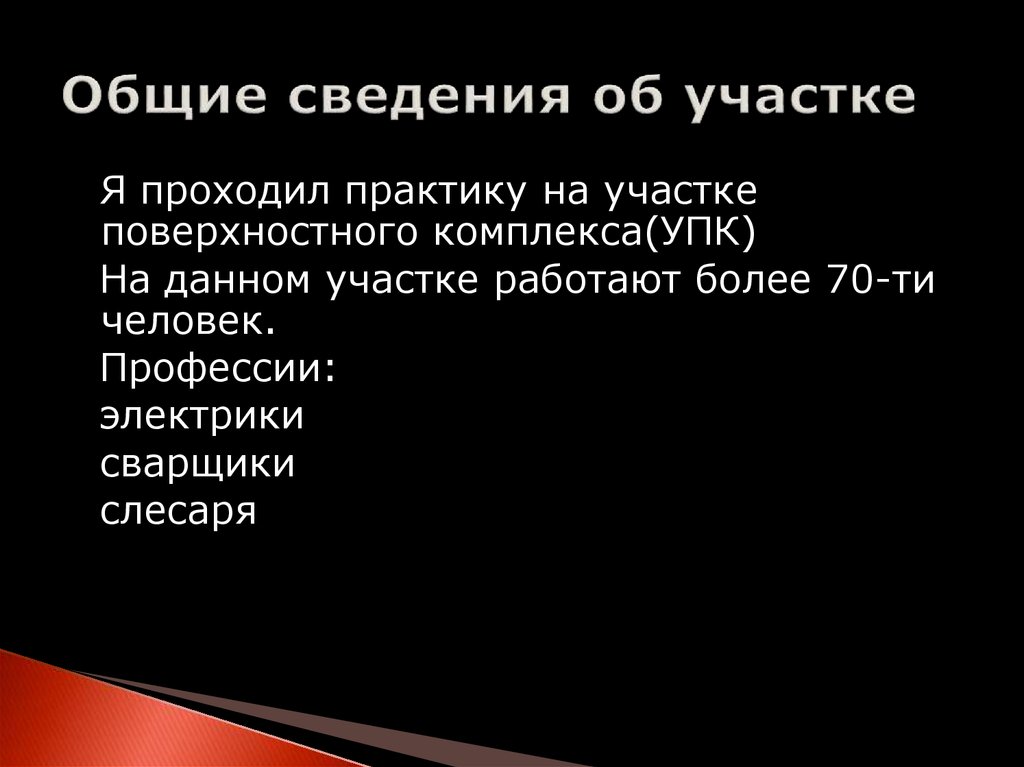 Общие сведения об участке

Я проходил практику на участке поверхностного комплекса(УПК)

На данном участке работают более 70-ти человек.

Профессии:

электрики

сварщики

слесаря